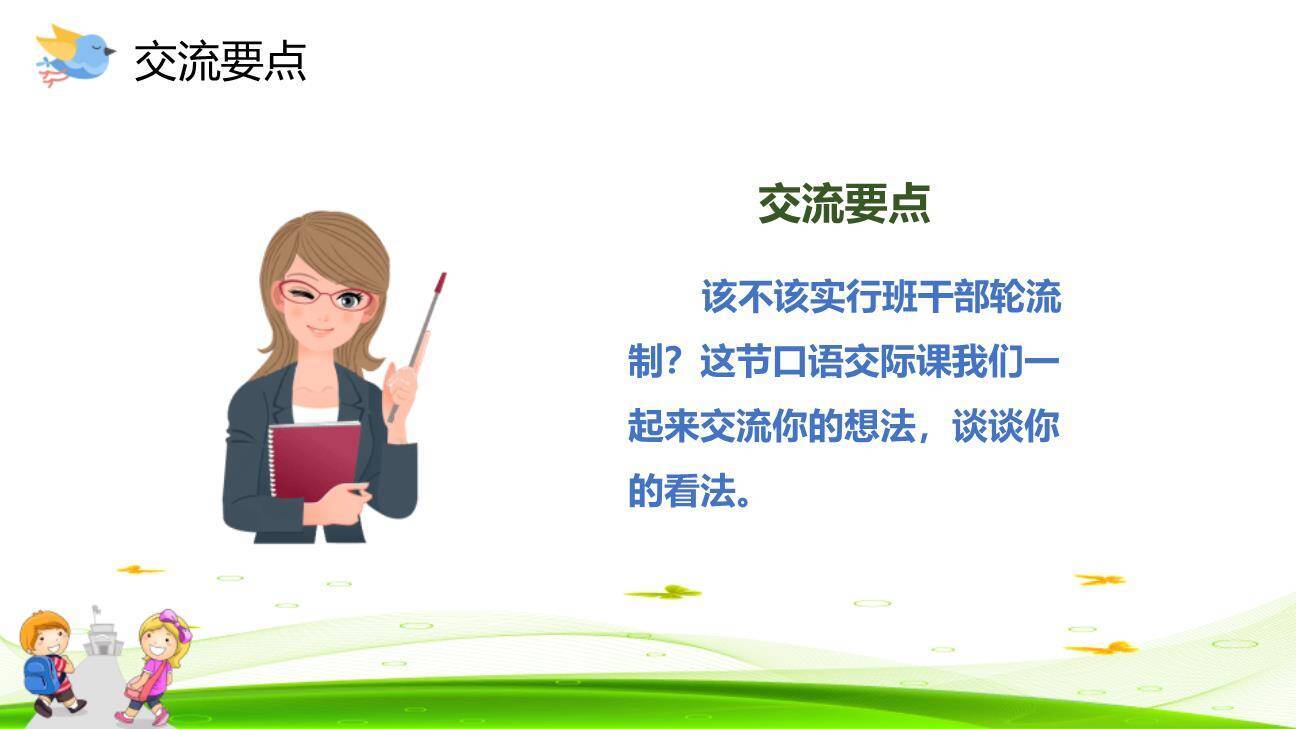 交流要点

交流要点

该不该实行班干部轮流制？这节口语交际课我们一起来交流你的想法，谈谈你的看法。